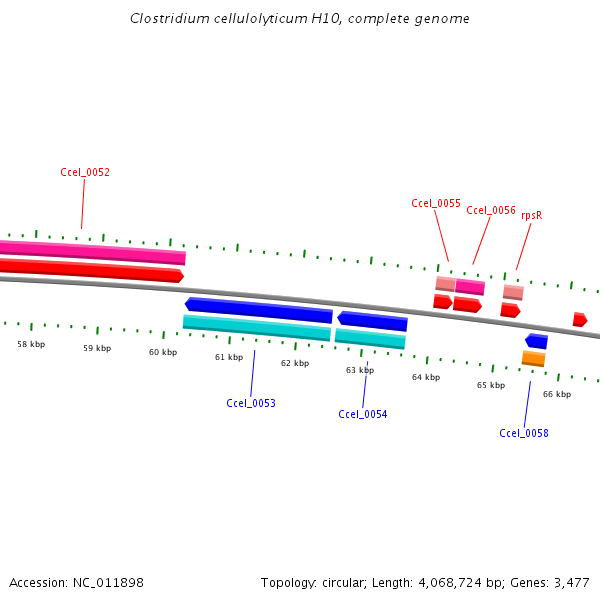 Clostridium cellulolyticum H10, complete genome

Ccel_0052

Ccel_0055 Ccel_0056 rpsR

58 kbp 59 kbp 60 kbp 61 kbp 62 kbp 63 kbp 64 kbp 65 kbp 66 kbp

Ccel_0053 Ccel_0054 Ccel_0058

Accession: NC_011898

Topology: circular; Length: 4,068,724 bp; Genes: 3,477